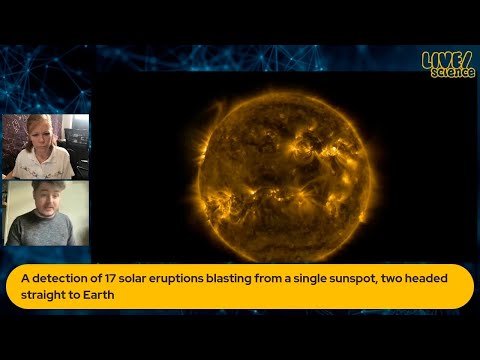 LIVE/ science

A detection of 17 solar eruptions blasting from a single sunspot, two headed straight to Earth